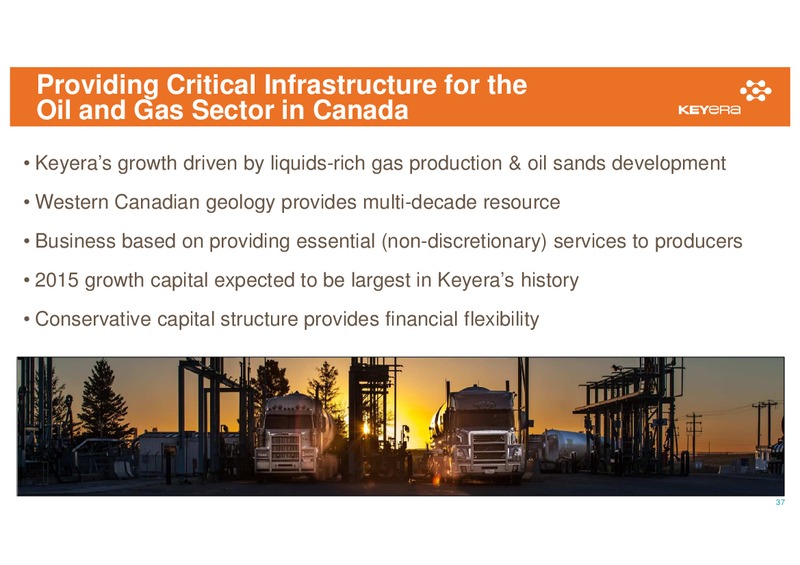 Providing Critical Infrastructure for the Oil and Gas Sector in Canada

KEYERA

• Keyera's growth driven by liquids-rich gas production & oil sands development

• Western Canadian geology provides multi-decade resource

• Business based on providing essential (non-discretionary) services to producers

• 2015 growth capital expected to be largest in Keyera's history

• Conservative capital structure provides financial flexibility

37